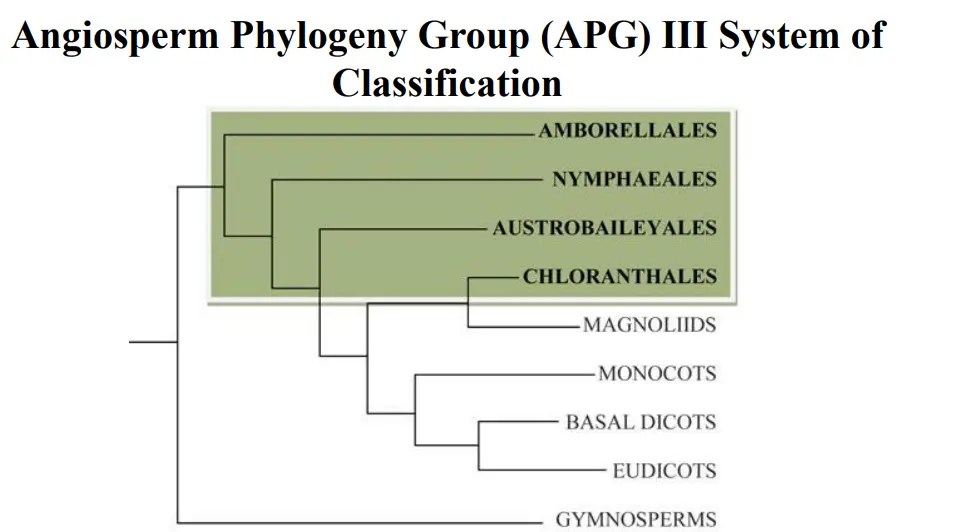 Angiosperm Phylogeny Group (APG) III System of Classification

AMBORELLALES
NYMPHAEALES
AUSTROBAILEYALES
CHLORANTHALES
MAGNOLIIDS
MONOCOTS
BASAL DICOTS
EUDICOTS
GYMNOSPERMS